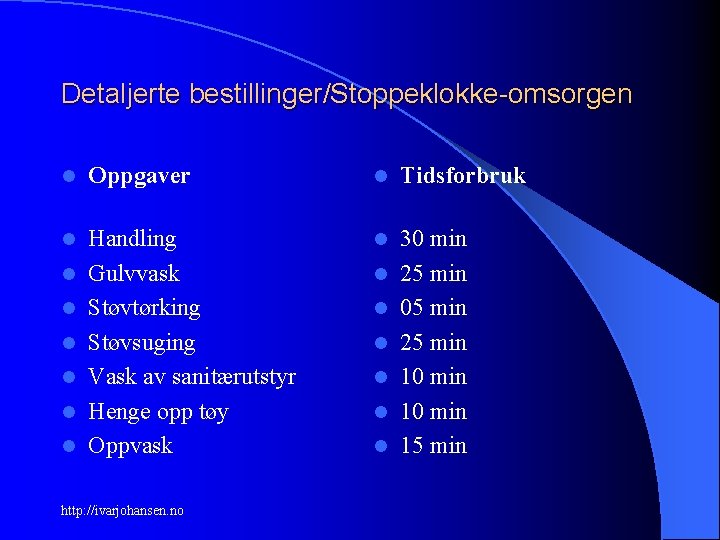 Detaljerte bestillinger/Stoppeklokke-omsorgen

• Oppgaver

• Handling
• Gulvvask
• Støvtørking
• Støvsuging
• Vask av sanitærutstyr
• Henge opp tøy
• Oppvask

• Tidsforbruk

• 30 min
• 25 min
• 05 min
• 25 min
• 10 min
• 10 min
• 15 min

http://ivarjohansen.no